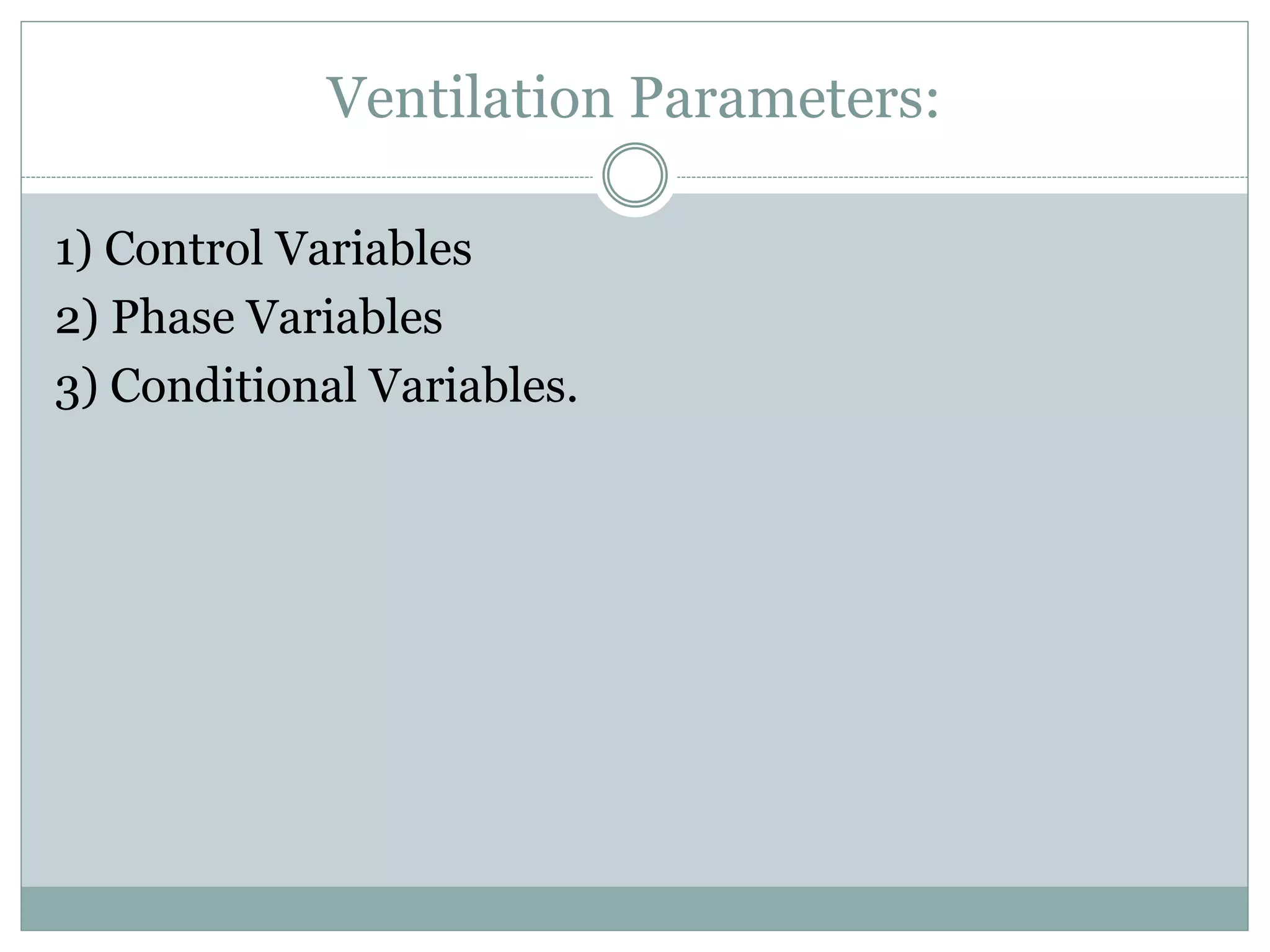 Ventilation Parameters:

1) Control Variables
2) Phase Variables
3) Conditional Variables.